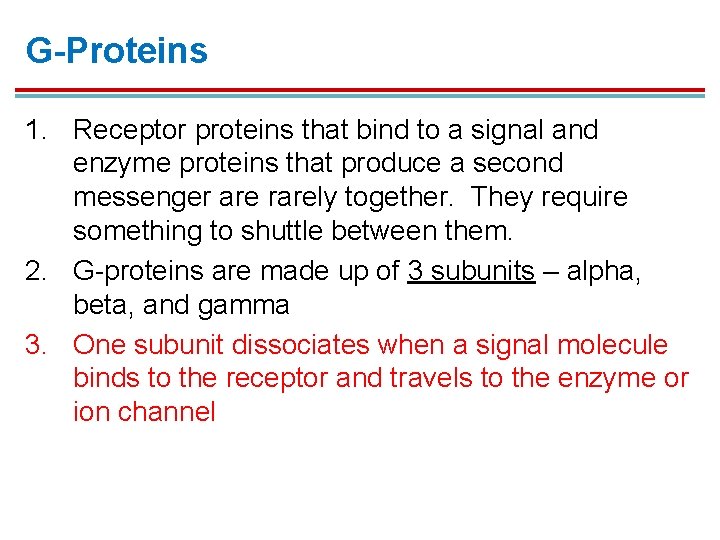 G-Proteins

1. Receptor proteins that bind to a signal and enzyme proteins that produce a second messenger are rarely together. They require something to shuttle between them.
2. G-proteins are made up of 3 subunits – alpha, beta, and gamma
3. One subunit dissociates when a signal molecule binds to the receptor and travels to the enzyme or ion channel